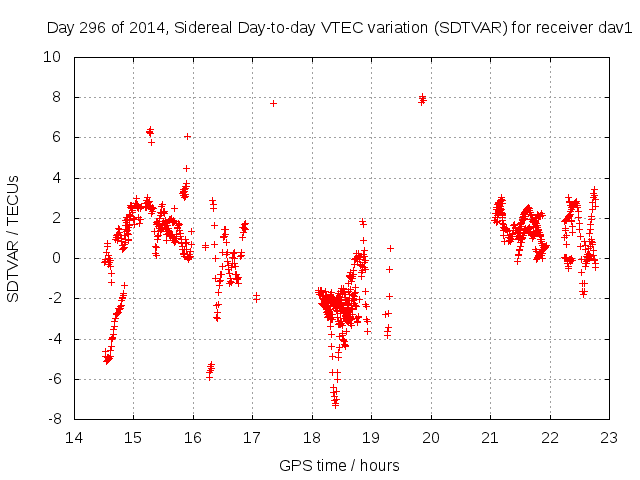 Day 296 of 2014, Sidereal Day-to-day VTEC variation (SDTVAR) for receiver dav1

SDTVAR / TECUs

10
8
6
4
2
0
-2
-4
-6
-8

14 15 16 17 18 19 20 21 22 23

GPS time / hours